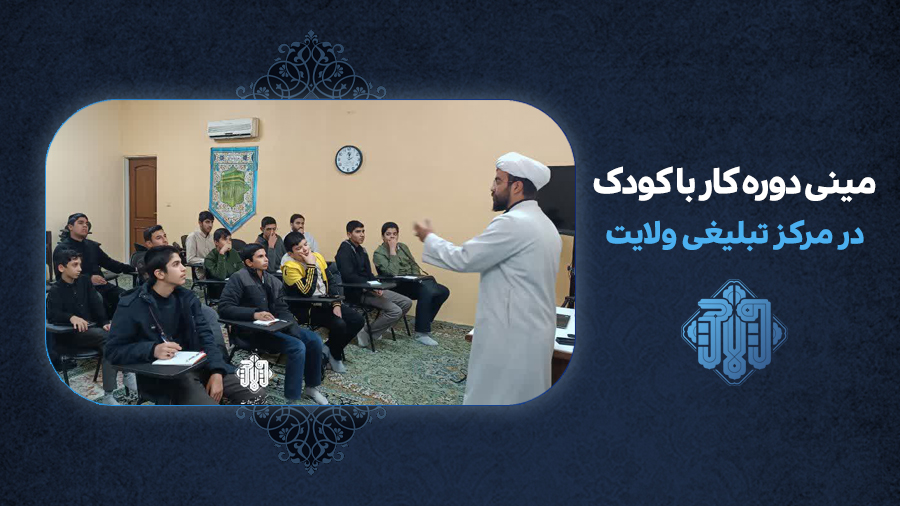 مینی دوره کار با کودک
در مرکز تبلیغی ولایت